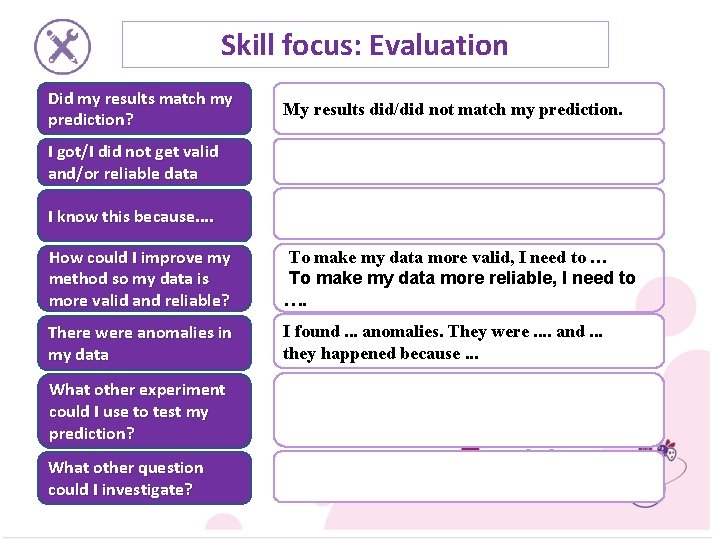 Skill focus: Evaluation

| | |
|---|---|
| Did my results match my prediction? | My results did/did not match my prediction. |
| I got/I did not get valid and/or reliable data | |
| I know this because.... | |
| How could I improve my method so my data is more valid and reliable? | To make my data more valid, I need to … To make my data more reliable, I need to …. |
| There were anomalies in my data | I found ... anomalies. They were .... and ... they happened because ... |
| What other experiment could I use to test my prediction? | |
| What other question could I investigate? | |